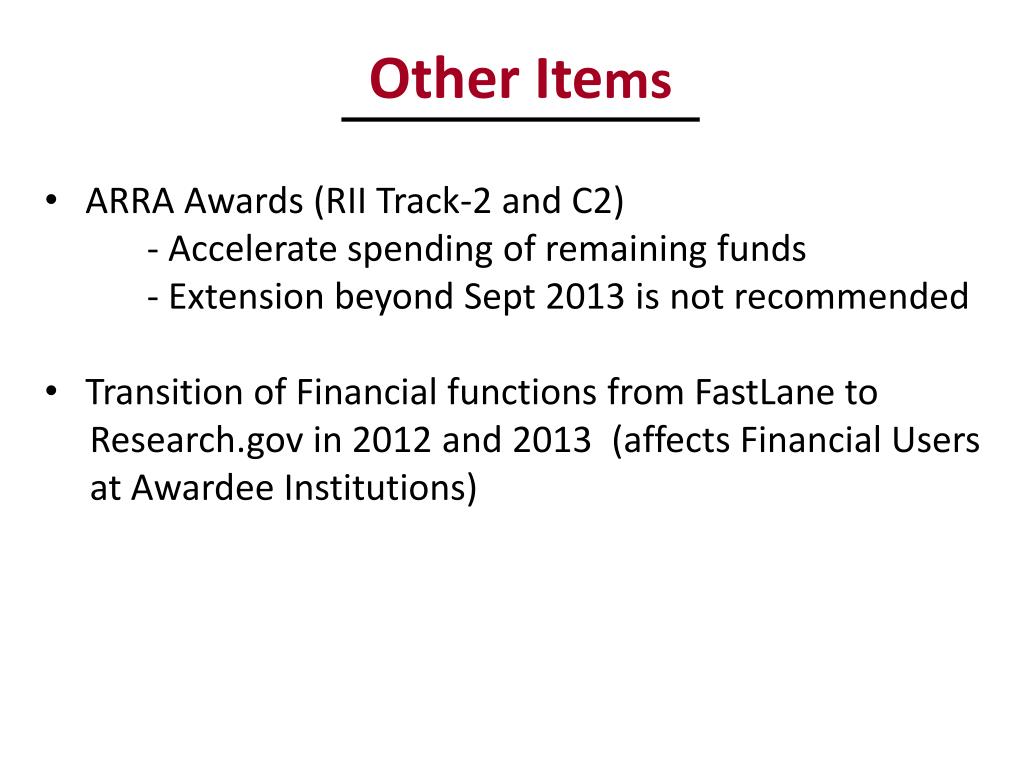 Other Items

• ARRA Awards (RII Track-2 and C2)
- Accelerate spending of remaining funds
- Extension beyond Sept 2013 is not recommended

• Transition of Financial functions from FastLane to Research.gov in 2012 and 2013 (affects Financial Users at Awardee Institutions)